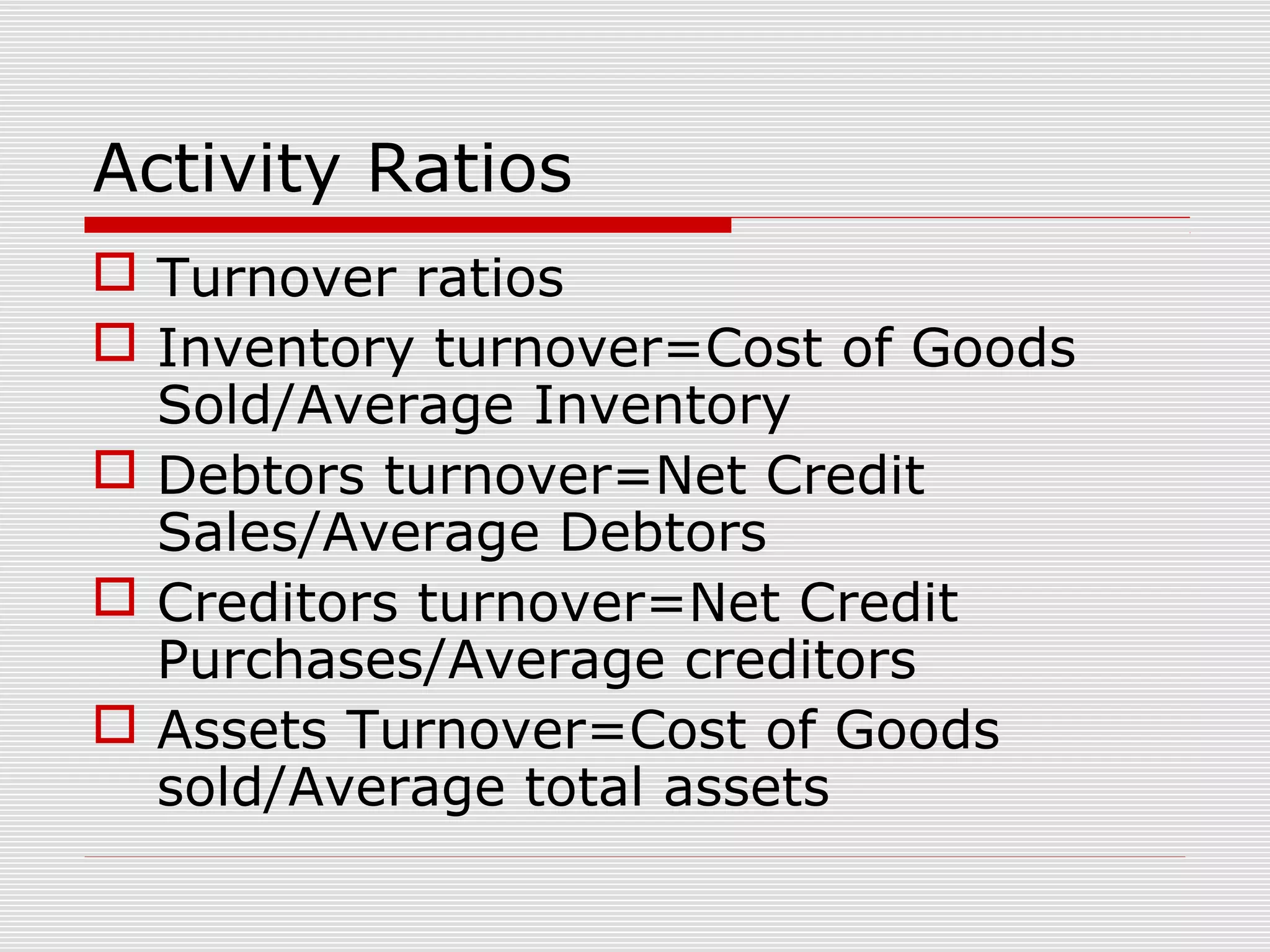 Activity Ratios

Turnover ratios

Inventory turnover=Cost of Goods Sold/Average Inventory

Debtors turnover=Net Credit Sales/Average Debtors

Creditors turnover=Net Credit Purchases/Average creditors

Assets Turnover=Cost of Goods sold/Average total assets